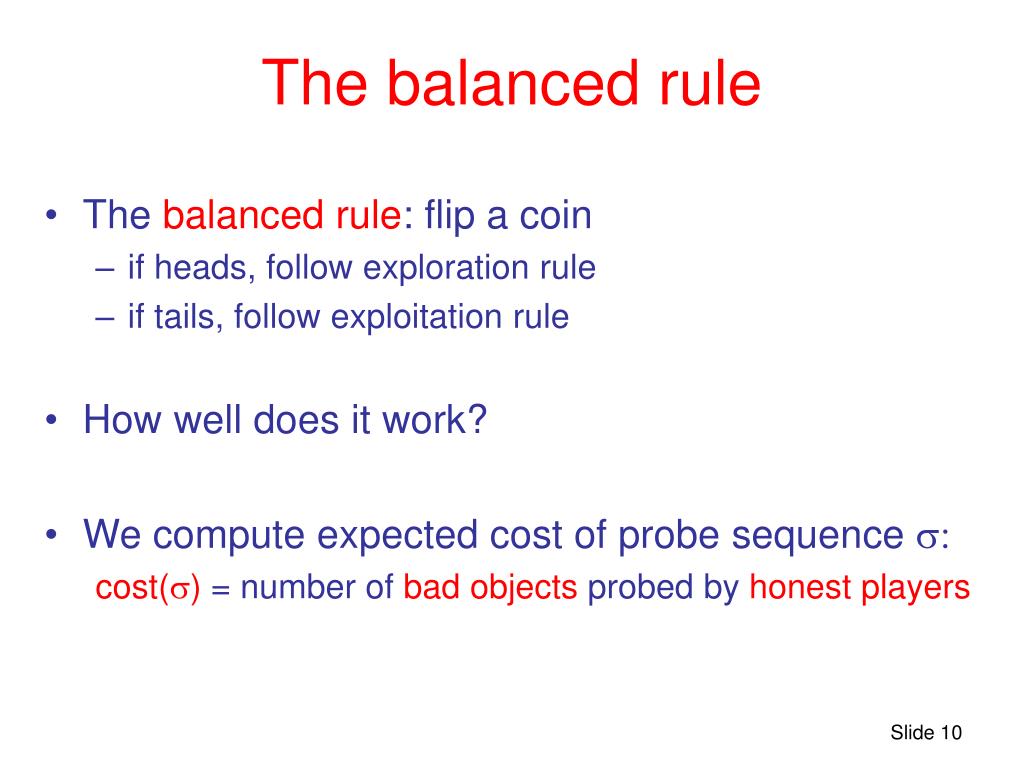 The balanced rule

• The balanced rule: flip a coin
 – if heads, follow exploration rule
 – if tails, follow exploitation rule

• How well does it work?

• We compute expected cost of probe sequence $\sigma$:
 cost($\sigma$) = number of bad objects probed by honest players

Slide 10